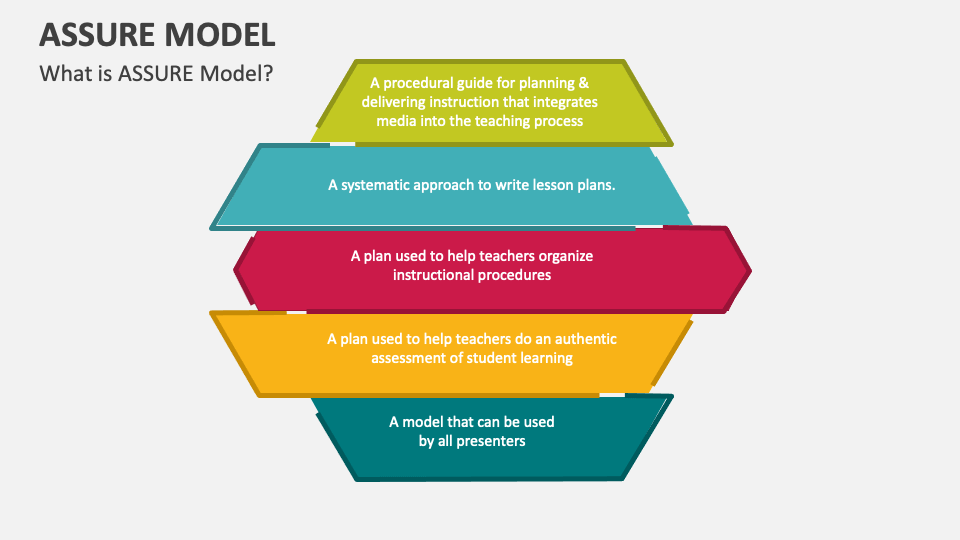 ASSURE MODEL

What is ASSURE Model?

A procedural guide for planning & delivering instruction that integrates media into the teaching process

A systematic approach to write lesson plans.

A plan used to help teachers organize instructional procedures

A plan used to help teachers do an authentic assessment of student learning

A model that can be used by all presenters